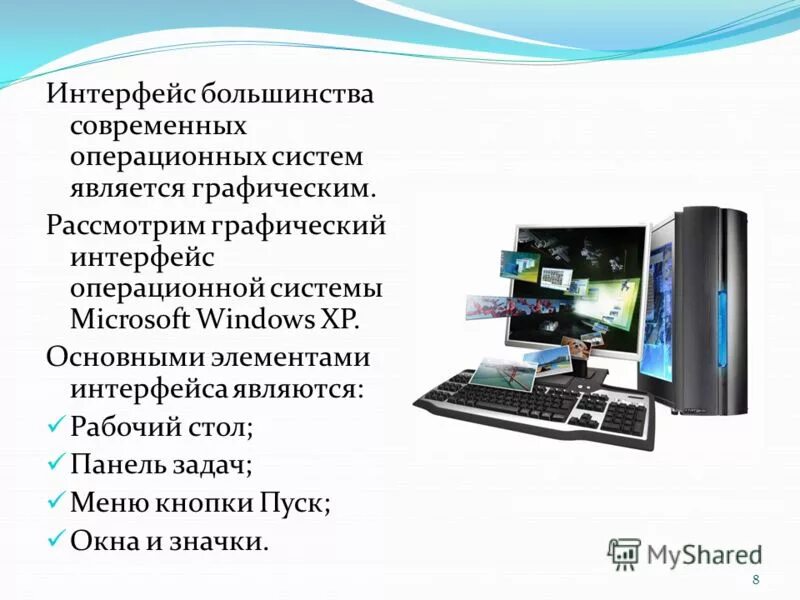 Интерфейс большинства современных операционных систем является графическим.

Рассмотрим графический интерфейс операционной системы Microsoft Windows XP.

Основными элементами интерфейса являются:

✓ Рабочий стол;

✓ Панель задач;

✓ Меню кнопки Пуск;

✓ Окна и значки.

MyShared

8